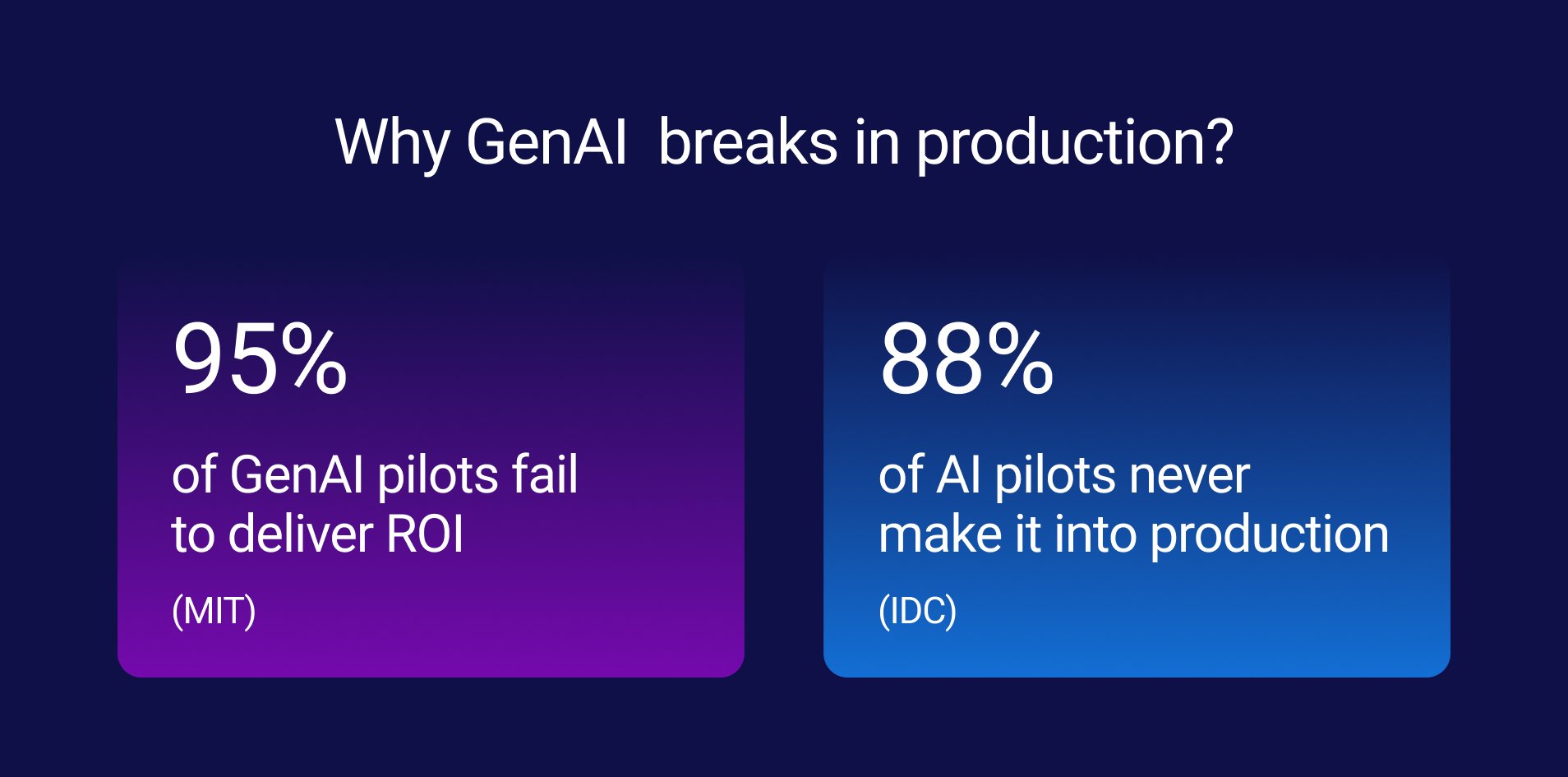 Why GenAI  breaks in production?

95%

of GenAI pilots fail to deliver ROI

(MIT)

88%

of AI pilots never make it into production

(IDC)